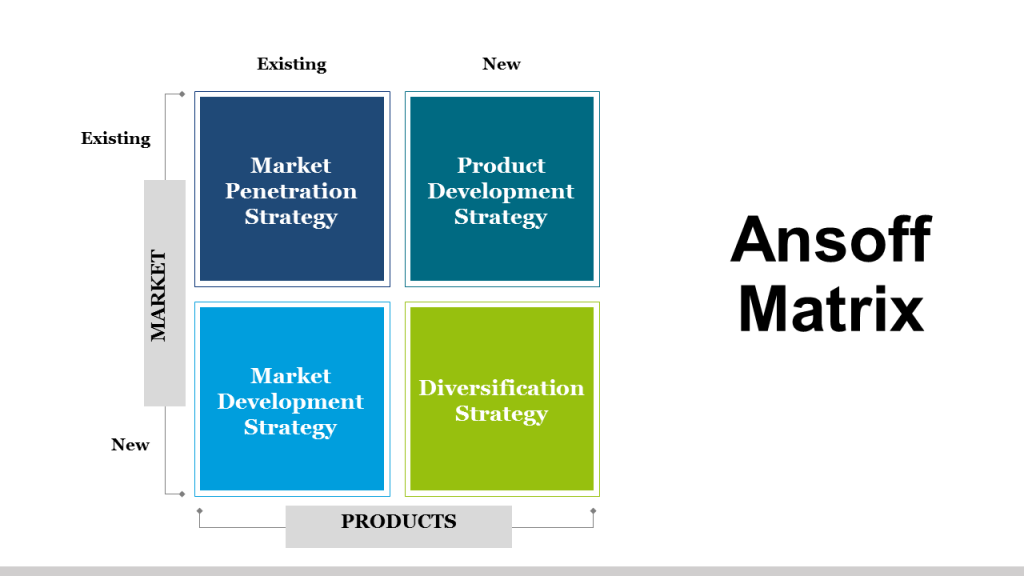 Existing

New

Existing

MARKET

New

Market Penetration Strategy

Product Development Strategy

Market Development Strategy

Diversification Strategy

PRODUCTS

Ansoff Matrix